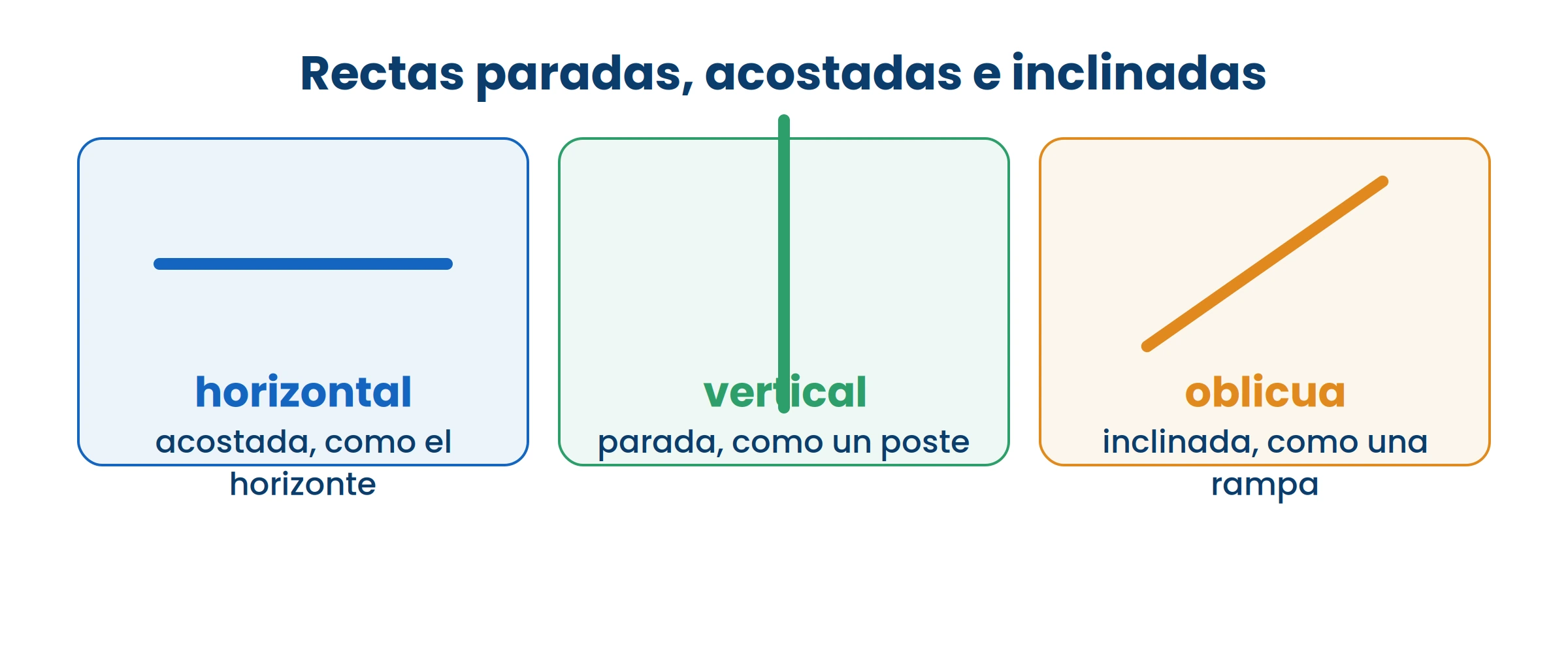 Rectas paradas, acostadas e inclinadas

horizontal
acostada, como el horizonte

vertical
parada, como un poste

oblicua
inclinada, como una rampa